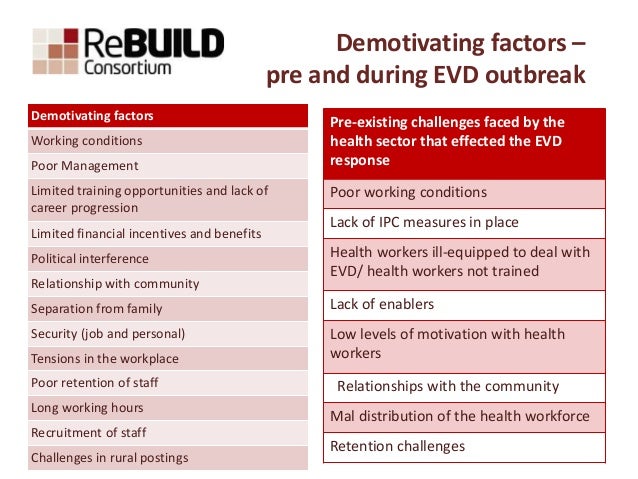 ReBUILD Consortium

Demotivating factors – pre and during EVD outbreak

| Demotivating factors |
|---|
| Working conditions |
| Poor Management |
| Limited training opportunities and lack of career progression |
| Limited financial incentives and benefits |
| Political interference |
| Relationship with community |
| Separation from family |
| Security (job and personal) |
| Tensions in the workplace |
| Poor retention of staff |
| Long working hours |
| Recruitment of staff |
| Challenges in rural postings |

| Pre-existing challenges faced by the health sector that effected the EVD response |
|---|
| Poor working conditions |
| Lack of IPC measures in place |
| Health workers ill-equipped to deal with EVD/ health workers not trained |
| Lack of enablers |
| Low levels of motivation with health workers |
| Relationships with the community |
| Mal distribution of the health workforce |
| Retention challenges |